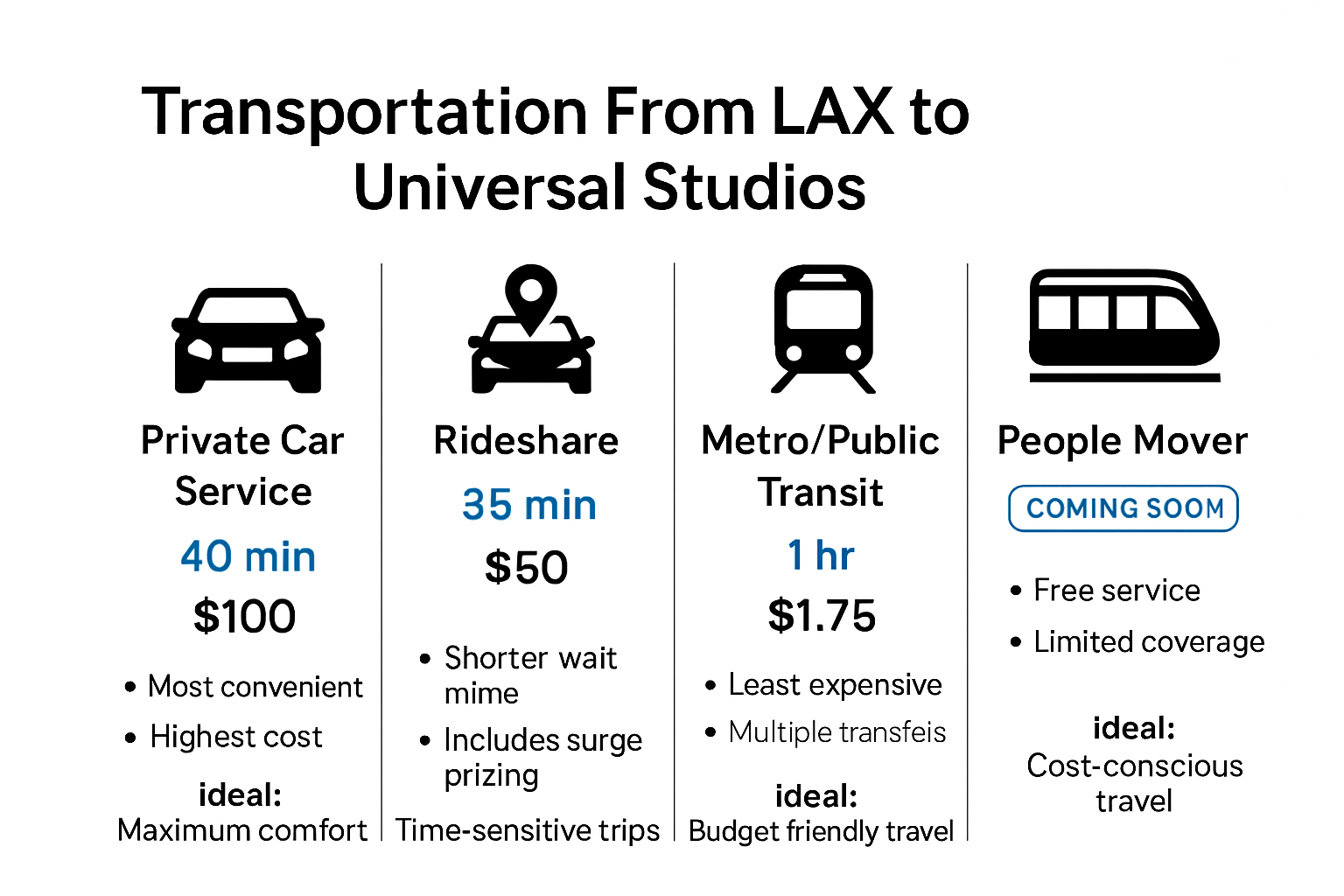 Transportation From LAX to Universal Studios

Private Car Service

40 min

$100

• Most convenient

• Highest cost

ideal:
Maximum comfort

Rideshare

35 min

$50

• Shorter wait mime

• Includes surge prizing

Time-sensitive trips

Metro/Public Transit

1 hr

$1.75

• Least expensive

• Multiple transfeis

ideal:
Budget friendly travel

People Mover

COMING SOOM

• Free service

• Limited coverage

ideal:
Cost-conscious travel